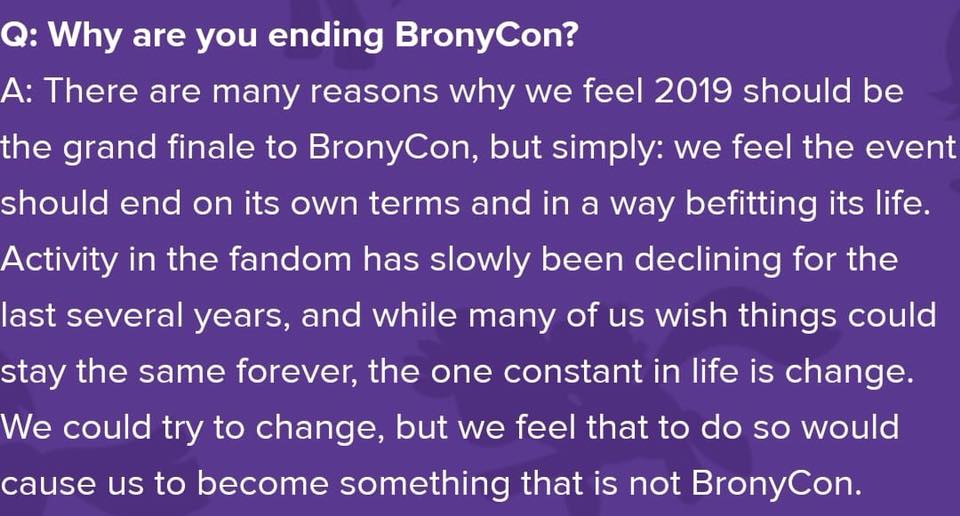 Q: Why are you ending BronyCon?
A: There are many reasons why we feel 2019 should be the grand finale to BronyCon, but simply: we feel the event should end on its own terms and in a way befitting its life. Activity in the fandom has slowly been declining for the last several years, and while many of us wish things could stay the same forever, the one constant in life is change. We could try to change, but we feel that to do so would cause us to become something that is not BronyCon.